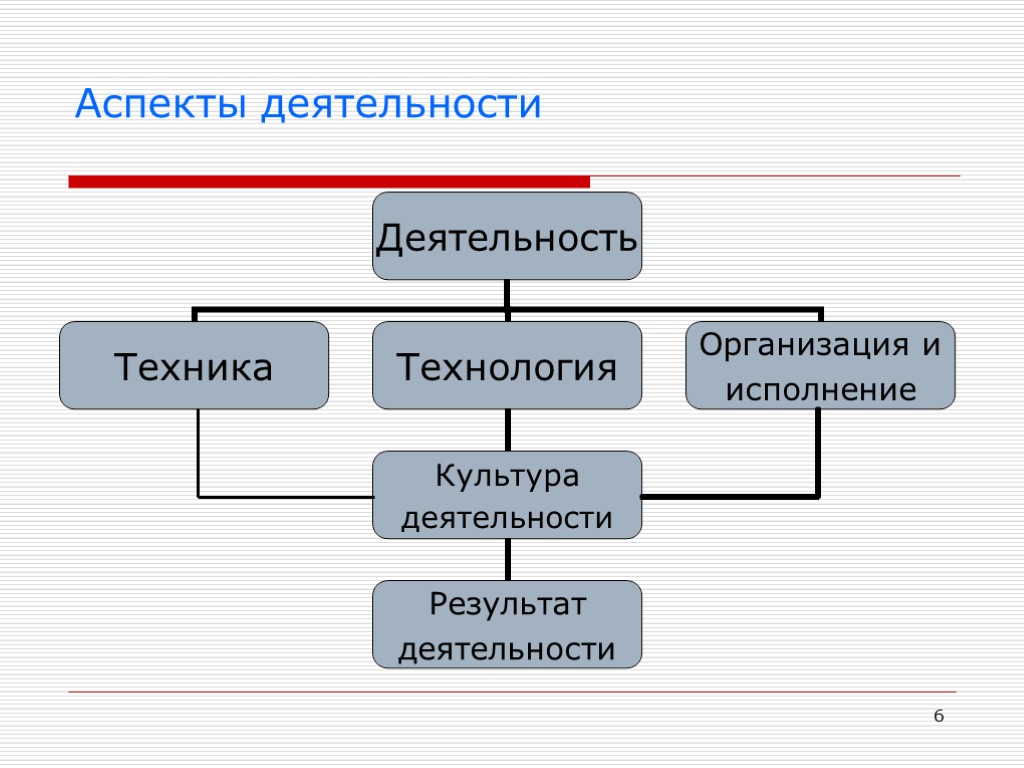 Аспекты деятельности

Деятельность

Техника

Технология

Организация и исполнение

Культура деятельности

Результат деятельности

6